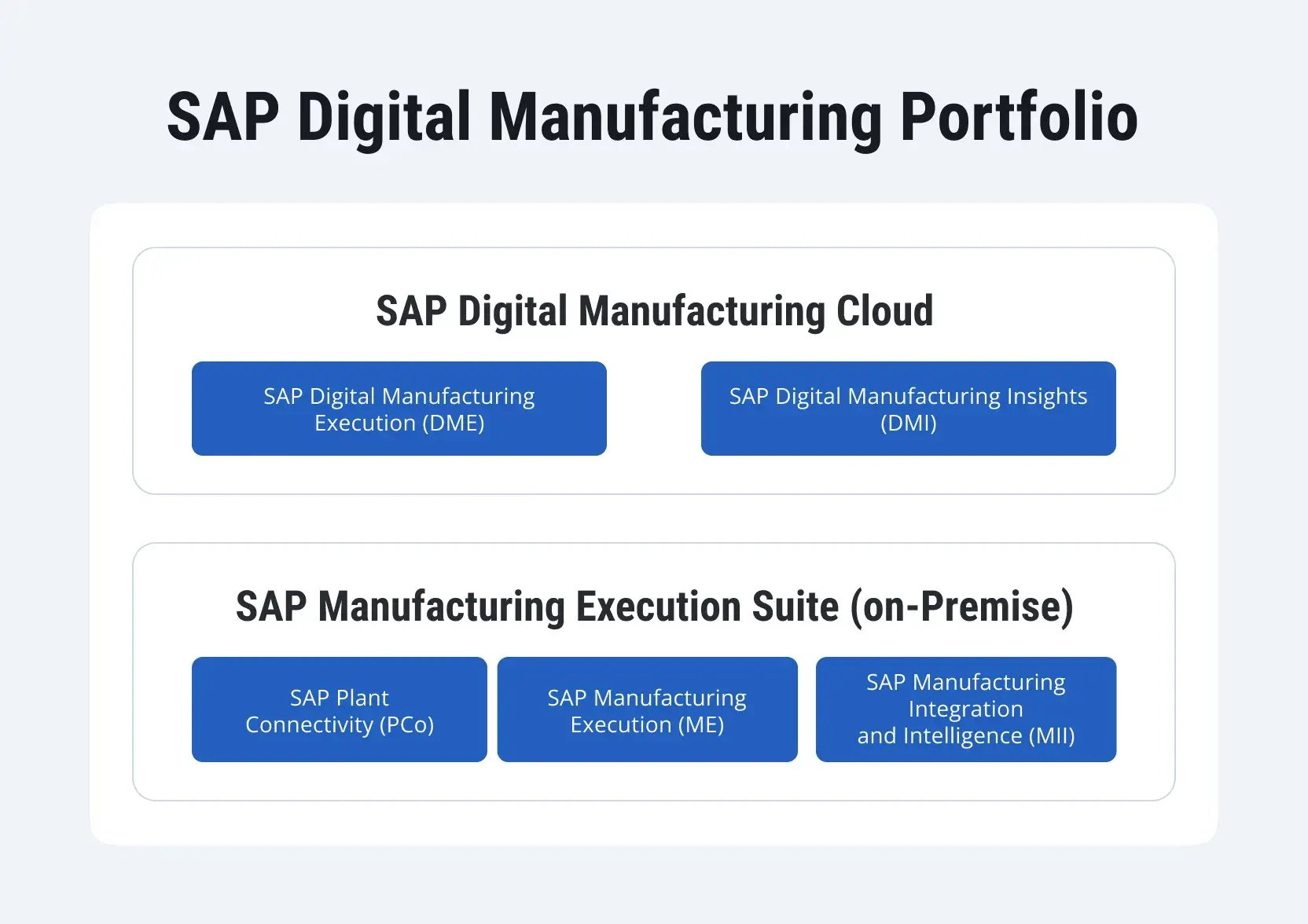 SAP Digital Manufacturing Portfolio

SAP Digital Manufacturing Cloud

SAP Digital Manufacturing Execution (DME)

SAP Digital Manufacturing Insights (DMI)

SAP Manufacturing Execution Suite (on-Premise)

SAP Plant Connectivity (PCo)

SAP Manufacturing Execution (ME)

SAP Manufacturing Integration and Intelligence (MII)